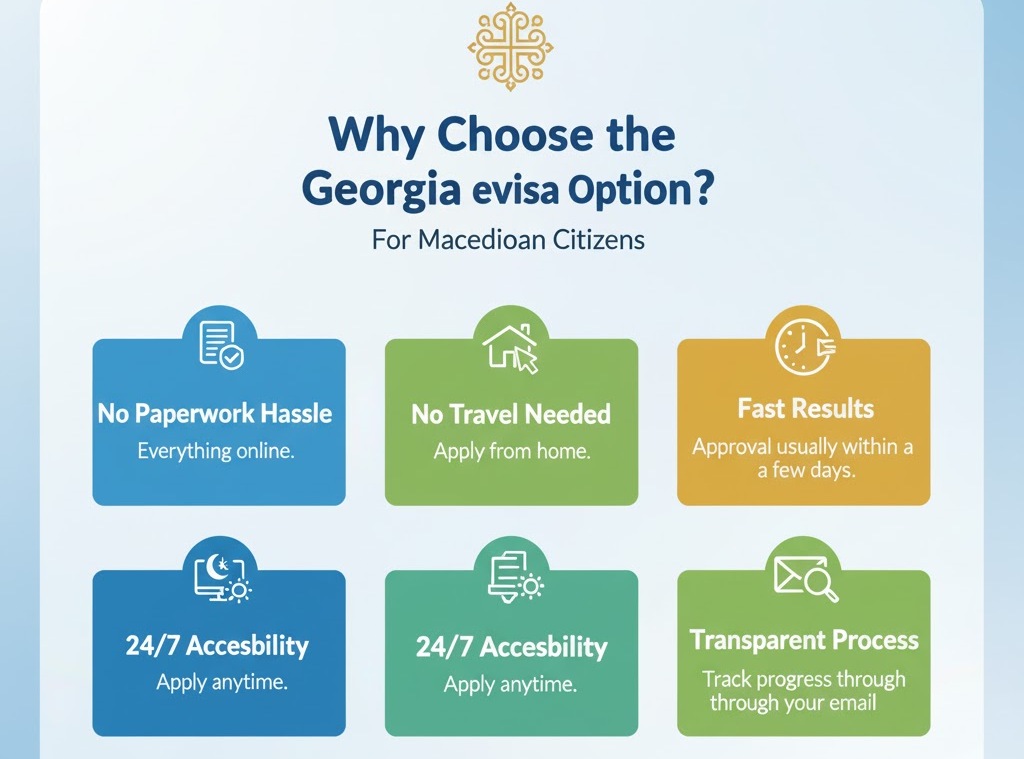 Why Choose the Georgia evisa Option?

For Macedioan Citizens

No Paperwork Hassle
Everything online.

No Travel Needed
Apply from home.

Fast Results
Approval usually within a a few days.

24/7 Accesbility
Apply anytime.

24/7 Accesbility
Apply anytime.

Transparent Process
Track progress through through your email